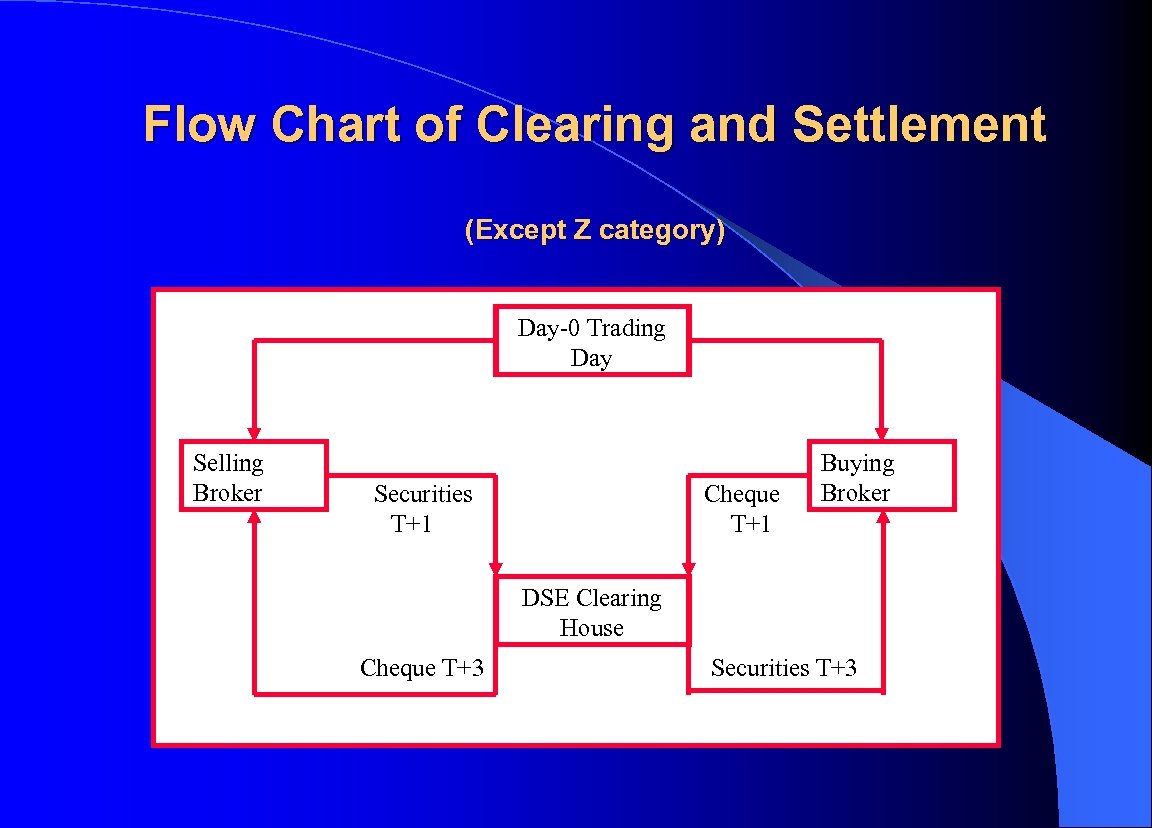 Flow Chart of Clearing and Settlement

(Except Z category)

Day-0 Trading Day

Selling Broker

Securities T+1

Cheque T+1

Buying Broker

DSE Clearing House

Cheque T+3

Securities T+3